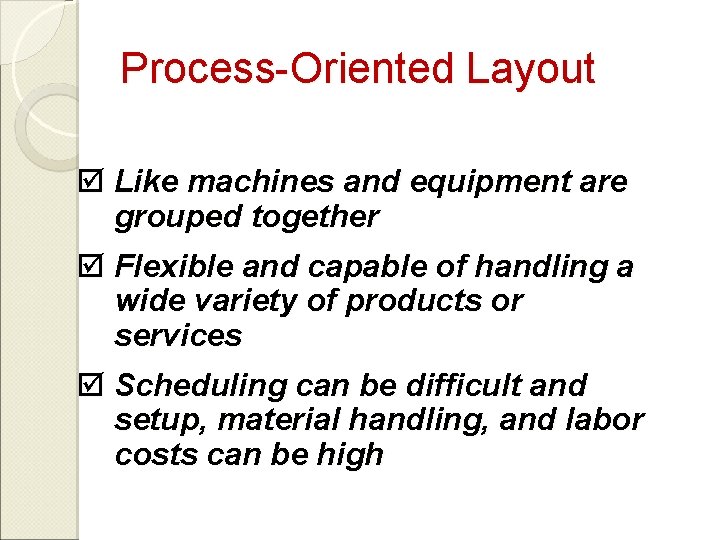 Process-Oriented Layout

☑ Like machines and equipment are grouped together

☑ Flexible and capable of handling a wide variety of products or services

☑ Scheduling can be difficult and setup, material handling, and labor costs can be high